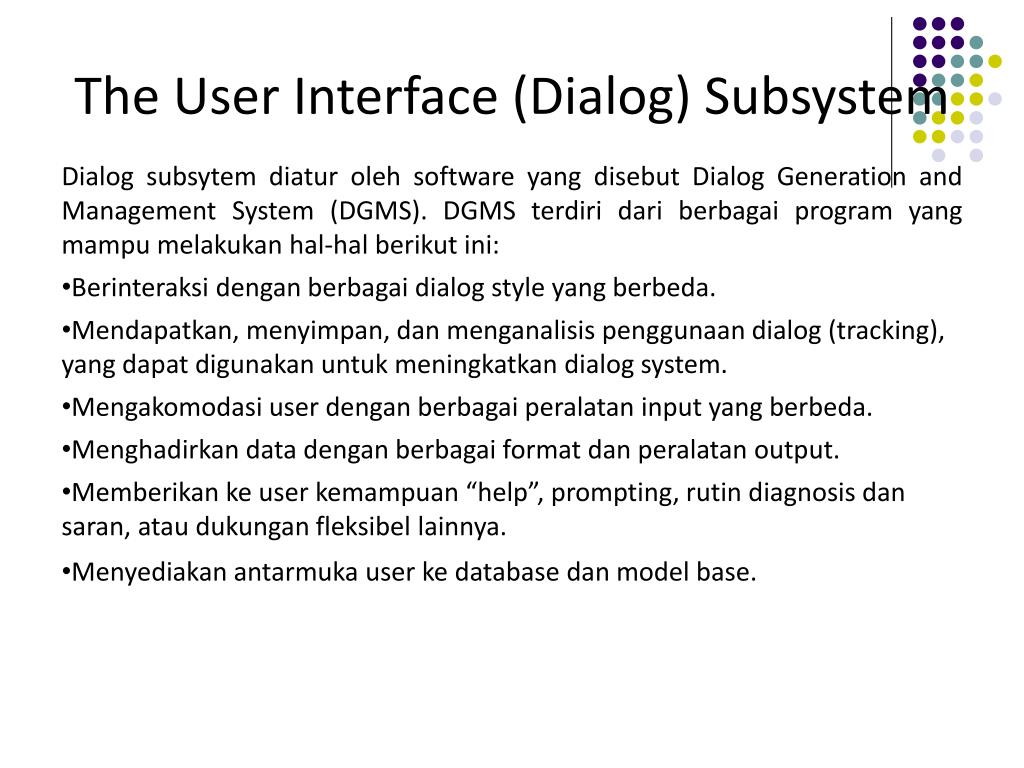 The User Interface (Dialog) Subsystem

Dialog subsytem diatur oleh software yang disebut Dialog Generation and Management System (DGMS). DGMS terdiri dari berbagai program yang mampu melakukan hal-hal berikut ini:

•Berinteraksi dengan berbagai dialog style yang berbeda.

•Mendapatkan, menyimpan, dan menganalisis penggunaan dialog (tracking), yang dapat digunakan untuk meningkatkan dialog system.

•Mengakomodasi user dengan berbagai peralatan input yang berbeda.

•Menghadirkan data dengan berbagai format dan peralatan output.

•Memberikan ke user kemampuan “help”, prompting, rutin diagnosis dan saran, atau dukungan fleksibel lainnya.

•Menyediakan antarmuka user ke database dan model base.